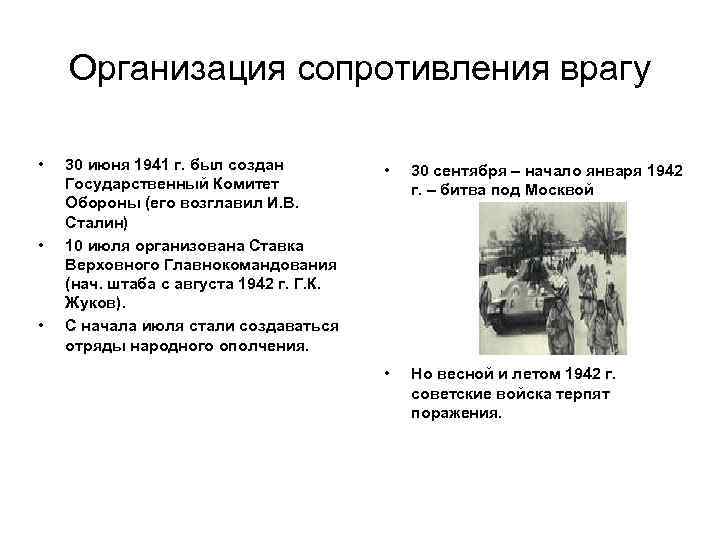 Организация сопротивления врагу

• 30 июня 1941 г. был создан Государственный Комитет Обороны (его возглавил И.В. Сталин)
• 10 июля организована Ставка Верховного Главнокомандования (нач. штаба с августа 1942 г. Г.К. Жуков).
• С начала июля стали создаваться отряды народного ополчения.

• 30 сентября – начало января 1942 г. – битва под Москвой

• Но весной и летом 1942 г. советские войска терпят поражения.